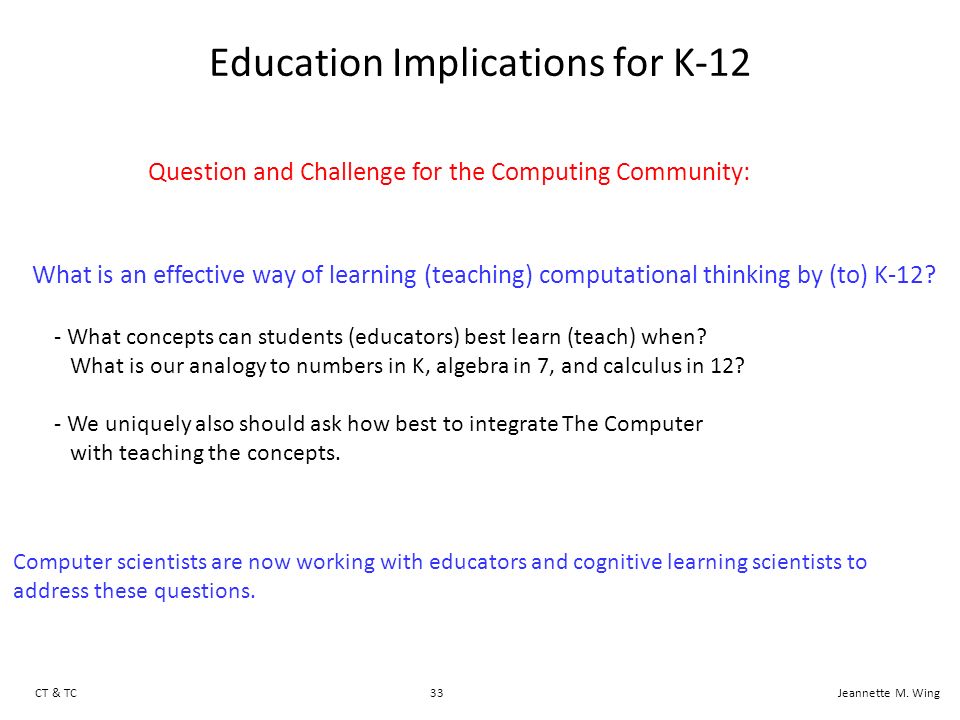 Education Implications for K-12

Question and Challenge for the Computing Community:

What is an effective way of learning (teaching) computational thinking by (to) K-12?

- What concepts can students (educators) best learn (teach) when?
What is our analogy to numbers in K, algebra in 7, and calculus in 12?

- We uniquely also should ask how best to integrate The Computer with teaching the concepts.

Computer scientists are now working with educators and cognitive learning scientists to address these questions.

CT & TC

33

Jeannette M. Wing